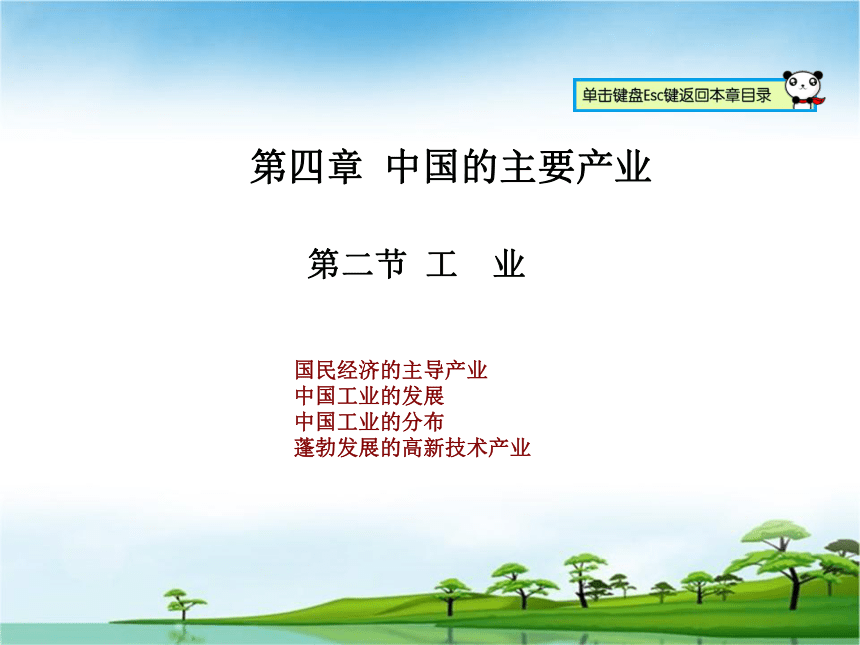 单击键盘Esc键返回本章目录

第四章 中国的主要产业

第二节 工 业

国民经济的主导产业
中国工业的发展
中国工业的分布
蓬勃发展的高新技术产业